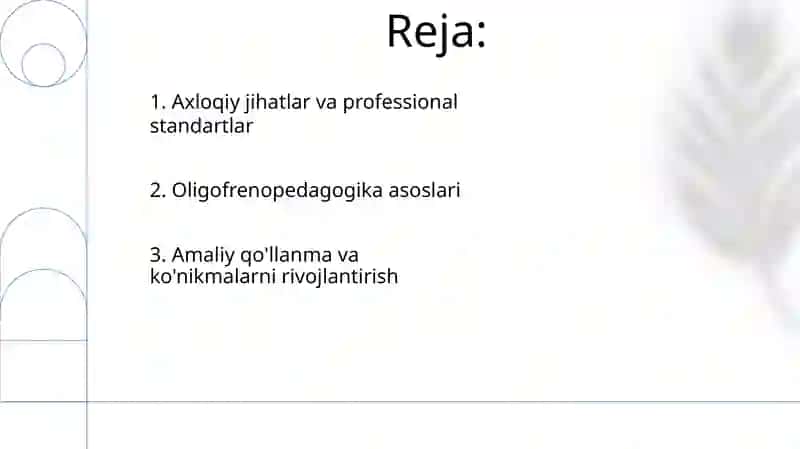 Reja:

1. Axloqiy jihatlar va professional standartlar

2. Oligofrenopedagogika asoslari

3. Amaliy qo'llanma va ko'nikmalarni rivojlantirish